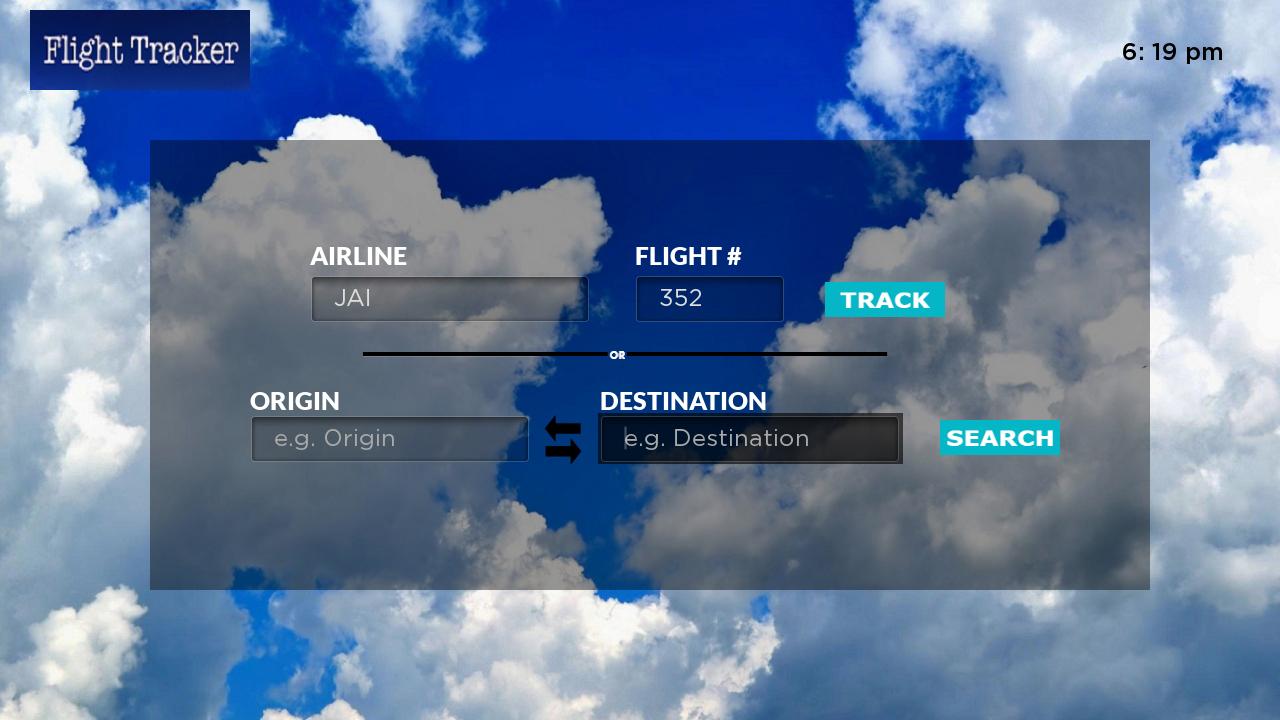 Flight Tracker

6: 19 pm

AIRLINE
JAI

FLIGHT #
352

TRACK

OR

ORIGIN
e.g. Origin

DESTINATION
e.g. Destination

SEARCH